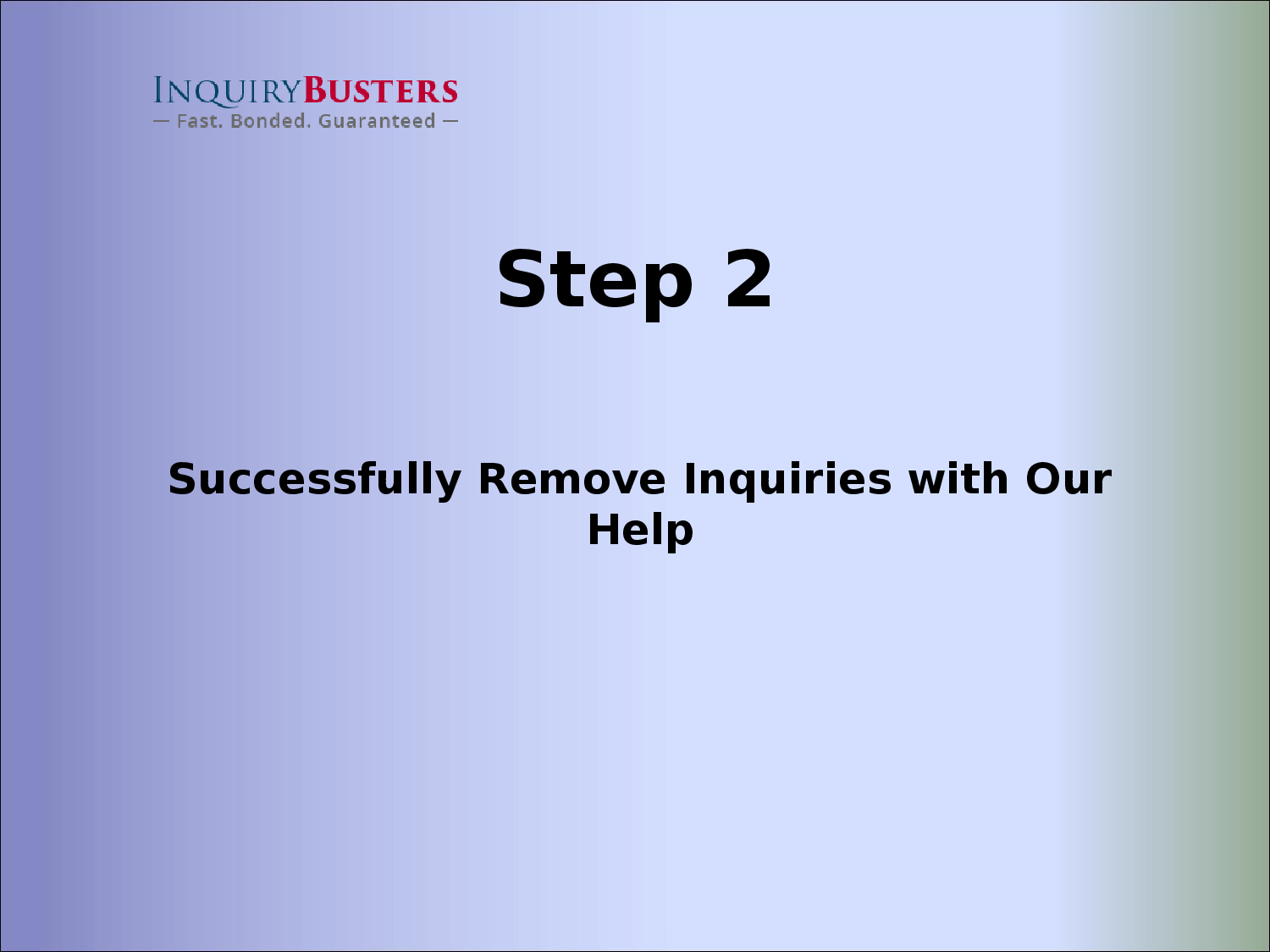 INQUIRYBUSTERS
— Fast. Bonded. Guaranteed —

Step 2

Successfully Remove Inquiries with Our Help